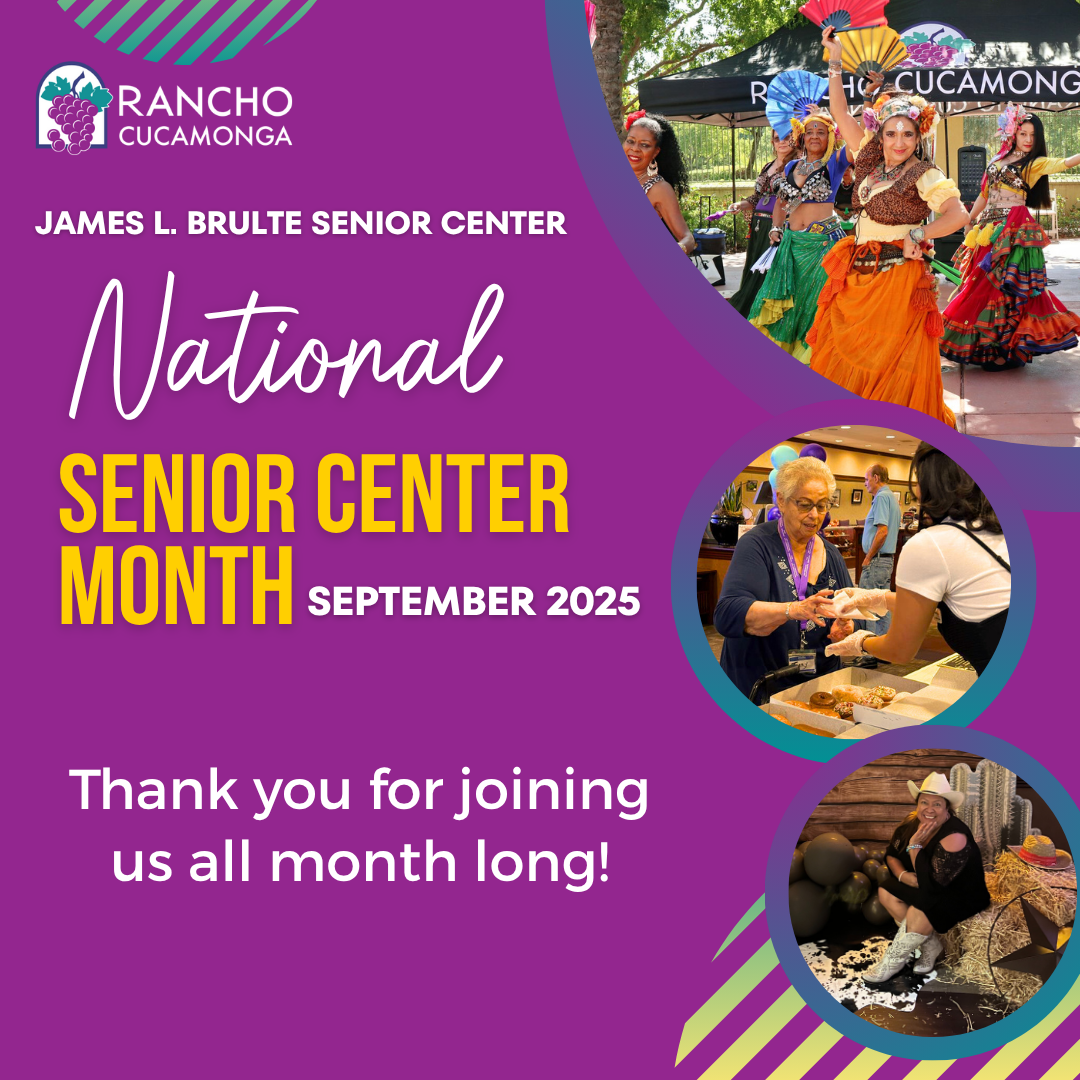 RANCHO CUCAMONGA

JAMES L. BRULTE SENIOR CENTER

National

SENIOR CENTER MONTH SEPTEMBER 2025

Thank you for joining us all month long!

RANCHO CUCAMONGA